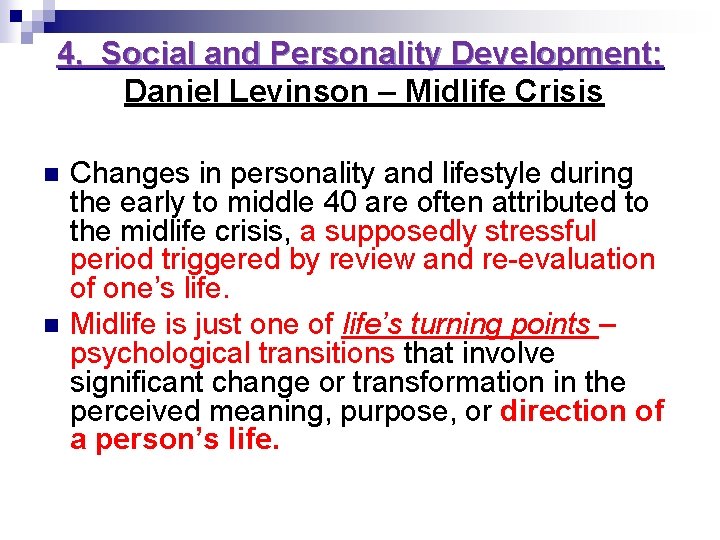 4. Social and Personality Development:
Daniel Levinson – Midlife Crisis

Changes in personality and lifestyle during the early to middle 40 are often attributed to the midlife crisis, a supposedly stressful period triggered by review and re-evaluation of one's life.

Midlife is just one of life's turning points – psychological transitions that involve significant change or transformation in the perceived meaning, purpose, or direction of a person's life.